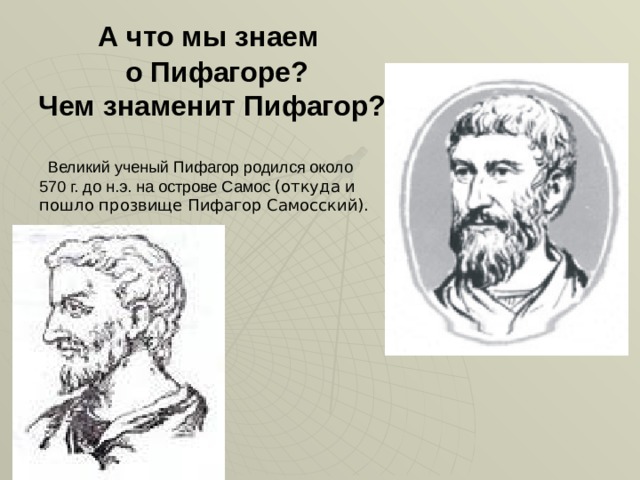 А что мы знаем о Пифагоре?
Чем знаменит Пифагор?

Великий ученый Пифагор родился около 570 г. до н.э. на острове Самос (откуда и пошло прозвище Пифагор Самосский).